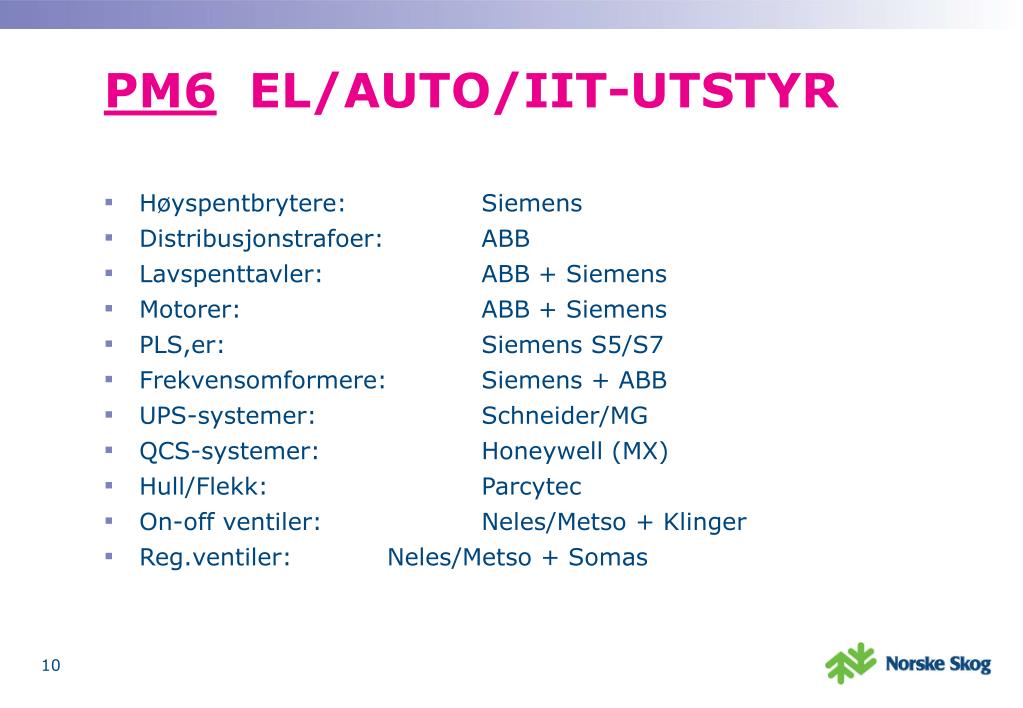 PM6 EL/AUTO/IIT-UTSTYR

- Høyspentbrytere: Siemens
- Distribusjonstrafoer: ABB
- Lavspenttavler: ABB + Siemens
- Motorer: ABB + Siemens
- PLS,er: Siemens S5/S7
- Frekvensomformere: Siemens + ABB
- UPS-systemer: Schneider/MG
- QCS-systemer: Honeywell (MX)
- Hull/Flekk: Parcytec
- On-off ventiler: Neles/Metso + Klinger
- Reg.ventiler: Neles/Metso + Somas

10

Norske Skog